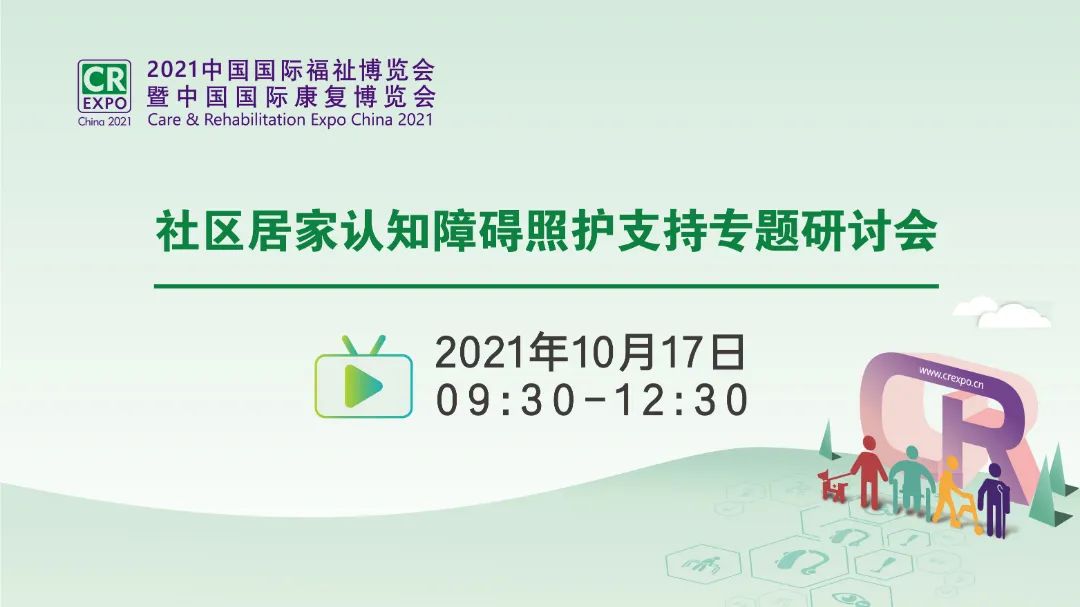 CR
EXPO
China 2021
2021中国国际福祉博览会
暨中国国际康复博览会
Care & Rehabilitation Expo China 2021

社区居家认知障碍照护支持专题研讨会

2021年10月17日
09:30-12:30

www.crexpo.cn
CR